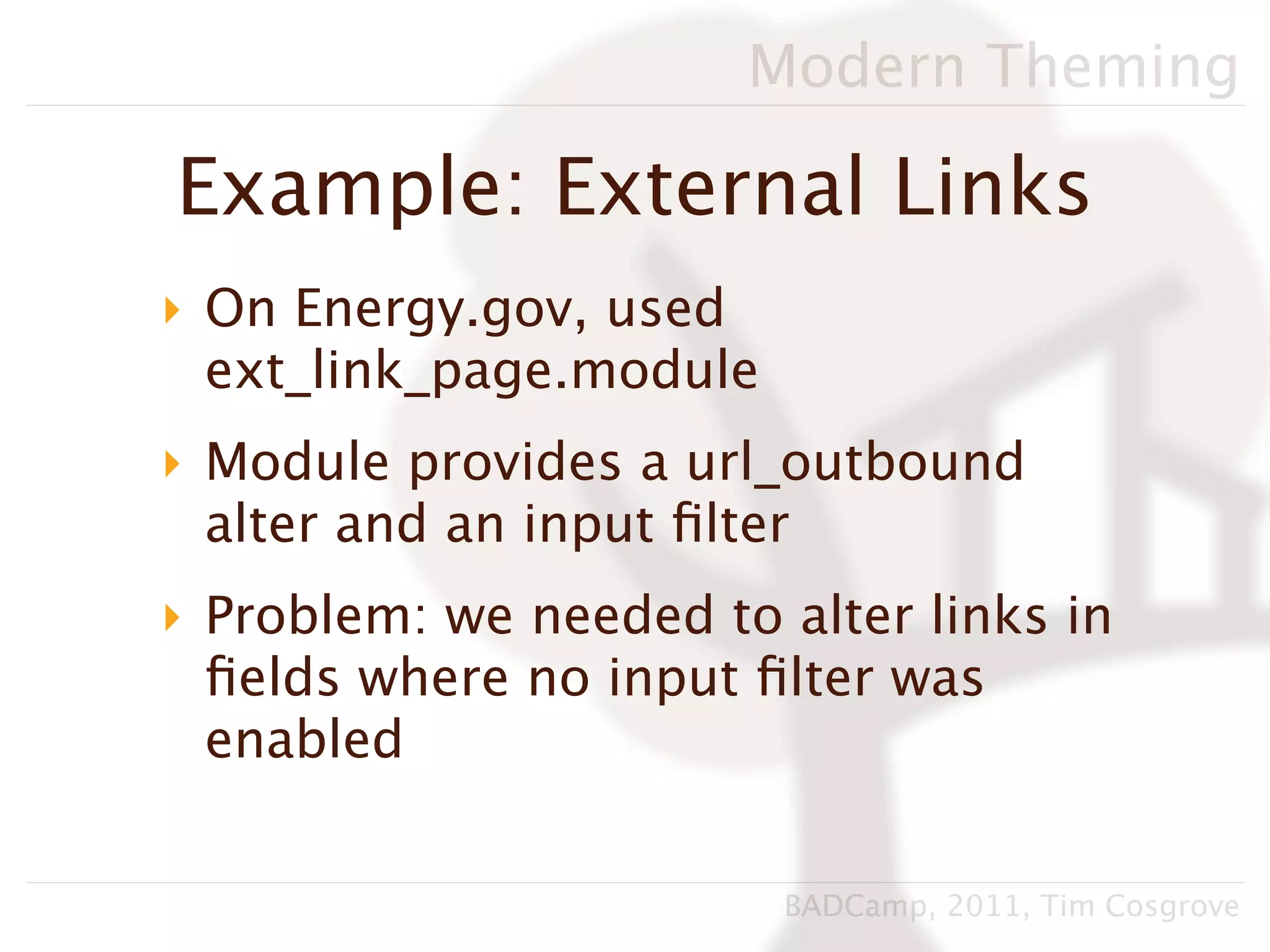 Modern Theming

Example: External Links

On Energy.gov, used ext_link_page.module

Module provides a url_outbound alter and an input filter

Problem: we needed to alter links in fields where no input filter was enabled

BADCamp, 2011, Tim Cosgrove